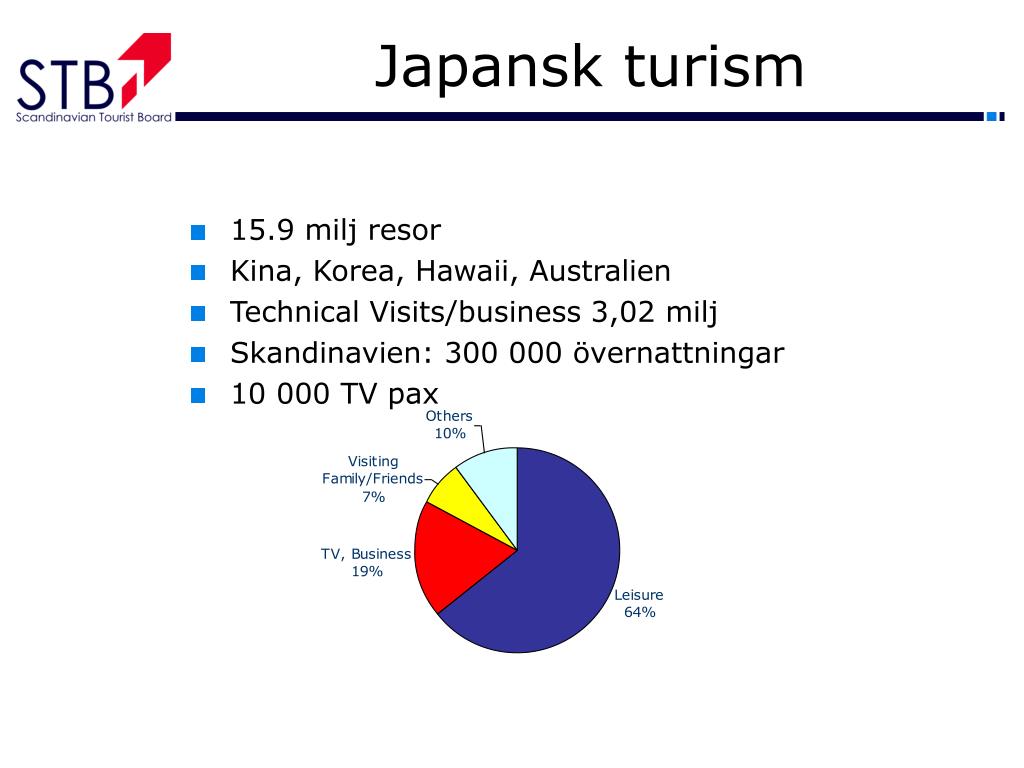 STB
Scandinavian Tourist Board

Japansk turism

15.9 milj resor
Kina, Korea, Hawaii, Australien
Technical Visits/business 3,02 milj
Skandinavien: 300 000 övernattningar
10 000 TV pax

Others
10%

Visiting
Family/Friends
7%

TV, Business
19%

Leisure
64%